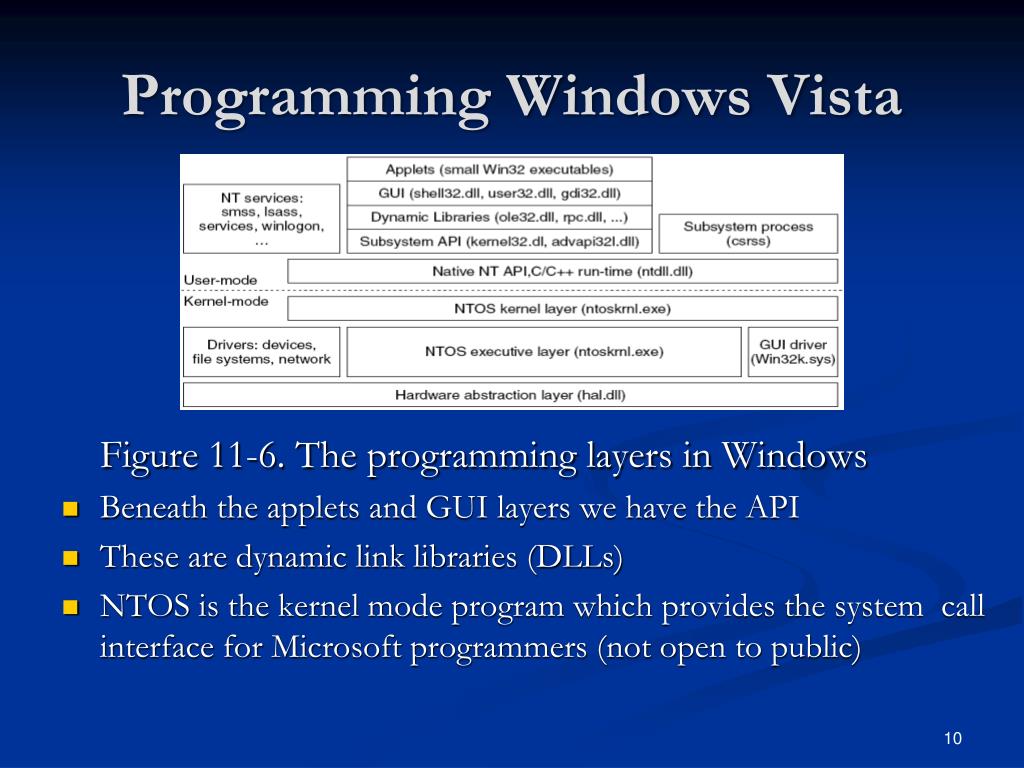 Programming Windows Vista

Applets (small Win32 executables)

GUI (shell32.dll, user32.dll, gdi32.dll)

Dynamic Libraries (ole32.dll, rpc.dll, ...)

Subsystem API (kernel32.dl, advapi32l.dll)

NT services: smss, lsass, services, winlogon, ...

Subsystem process (csrss)

User-mode

Native NT API,C/C++ run-time (ntdll.dll)

Kernel-mode

NTOS kernel layer (ntoskrnl.exe)

Drivers: devices, file systems, network

NTOS executive layer (ntoskrnl.exe)

GUI driver (Win32k.sys)

Hardware abstraction layer (hal.dll)

Figure 11-6. The programming layers in Windows

Beneath the applets and GUI layers we have the API

These are dynamic link libraries (DLLs)

NTOS is the kernel mode program which provides the system call interface for Microsoft programmers (not open to public)

10